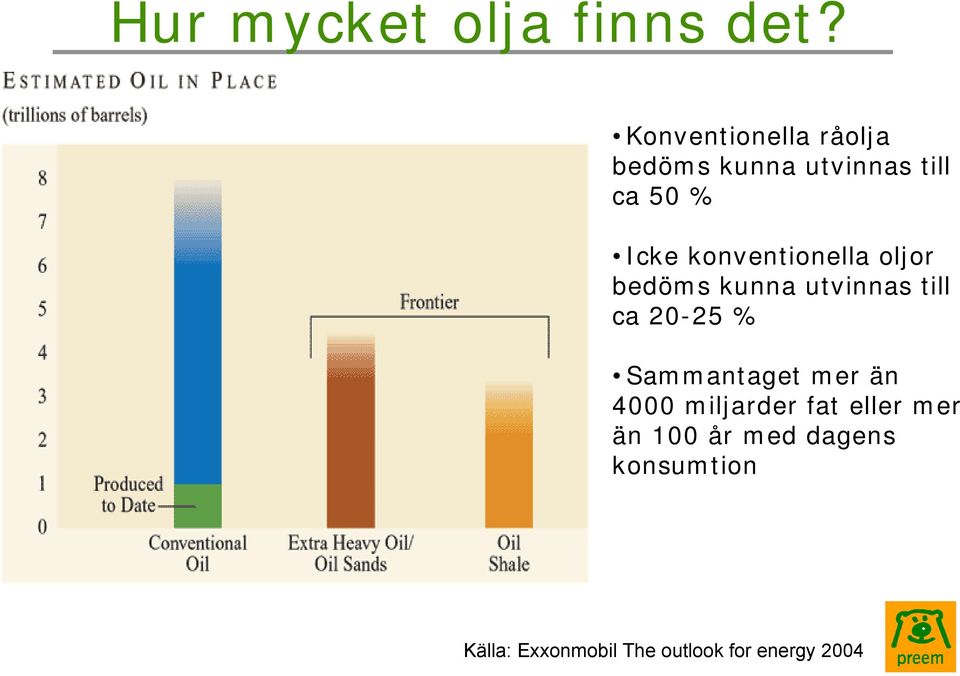 Hur mycket olja finns det?

ESTIMATED OIL IN PLACE
(trillions of barrels)

8
7
6
5
4
3
2
1
0

Frontier

Produced to Date

Conventional Oil

Extra Heavy Oil/ Oil Sands

Oil Shale

•Konventionella råolja bedöms kunna utvinnas till ca 50 %

•Icke konventionella oljor bedöms kunna utvinnas till ca 20-25 %

•Sammantaget mer än 4000 miljarder fat eller mer än 100 år med dagens konsumtion

Källa: Exxonmobil The outlook for energy 2004

preem